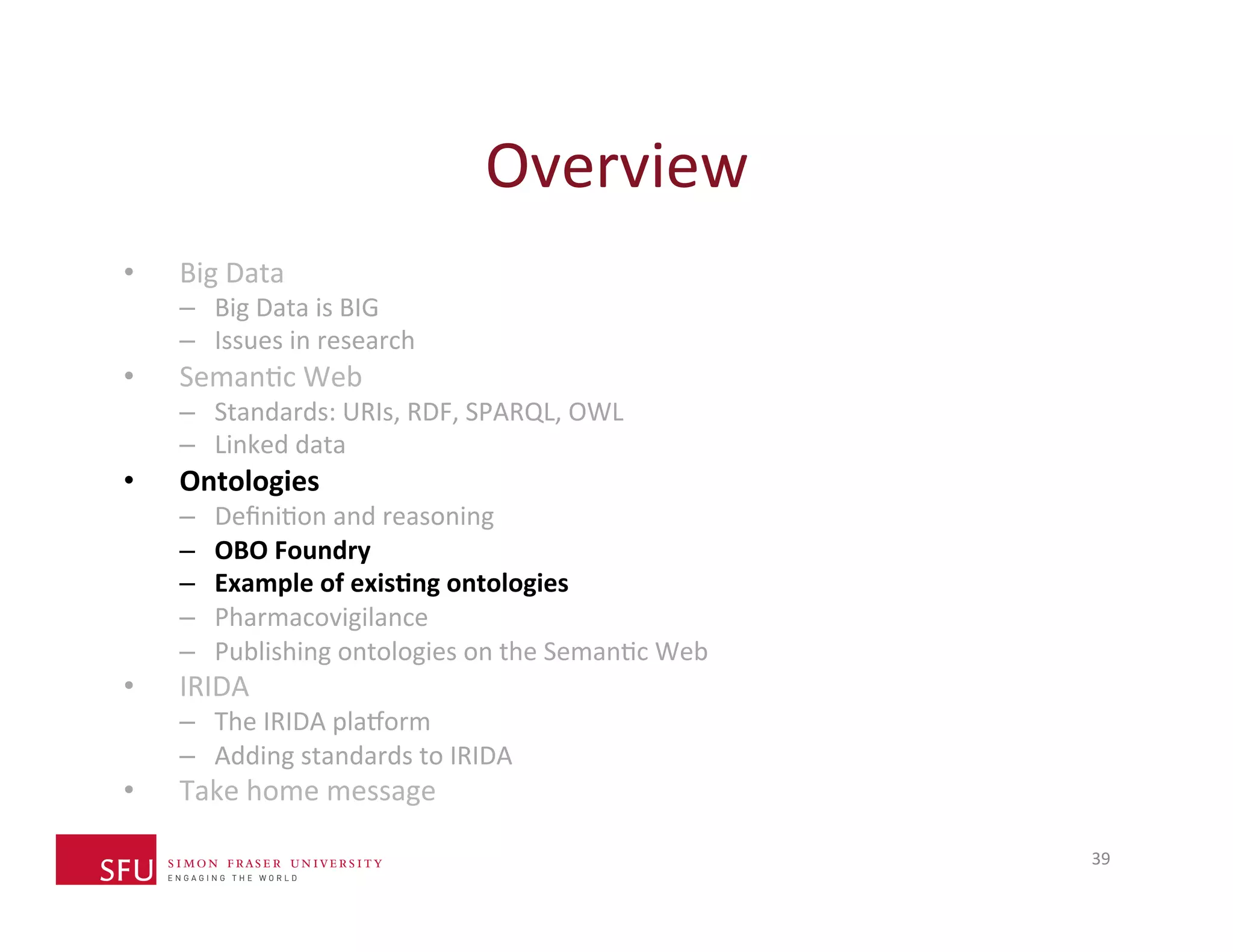 Overview

• Big Data
 – Big Data is BIG
 – Issues in research
• Semantic Web
 – Standards: URIs, RDF, SPARQL, OWL
 – Linked data
• Ontologies
 – Definition and reasoning
 – OBO Foundry
 – Example of existing ontologies
 – Pharmacovigilance
 – Publishing ontologies on the Semantic Web
• IRIDA
 – The IRIDA platform
 – Adding standards to IRIDA
• Take home message

SFU SIMON FRASER UNIVERSITY
ENGAGING THE WORLD

39